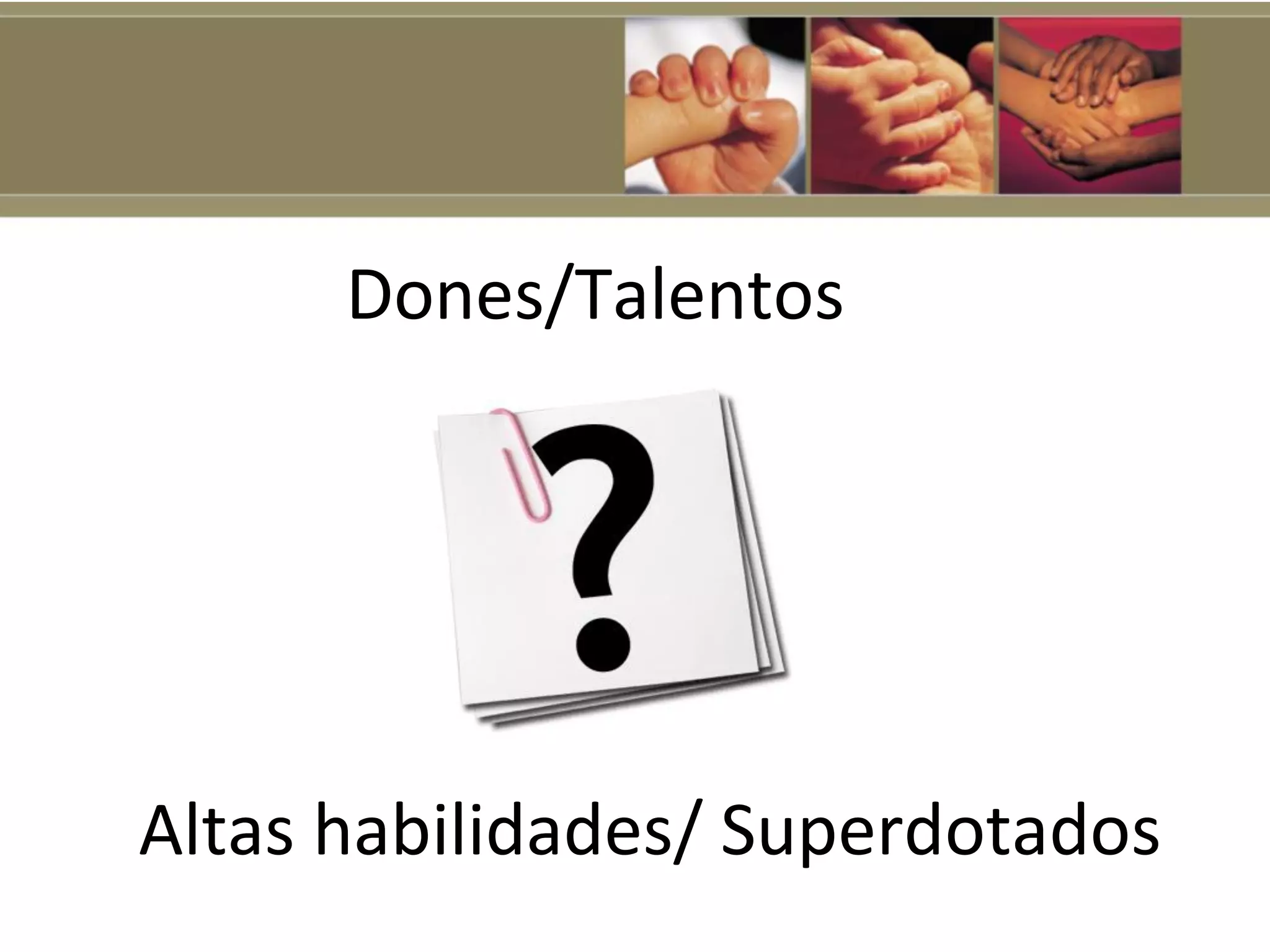 Dones/Talentos

?

Altas habilidades/ Superdotados